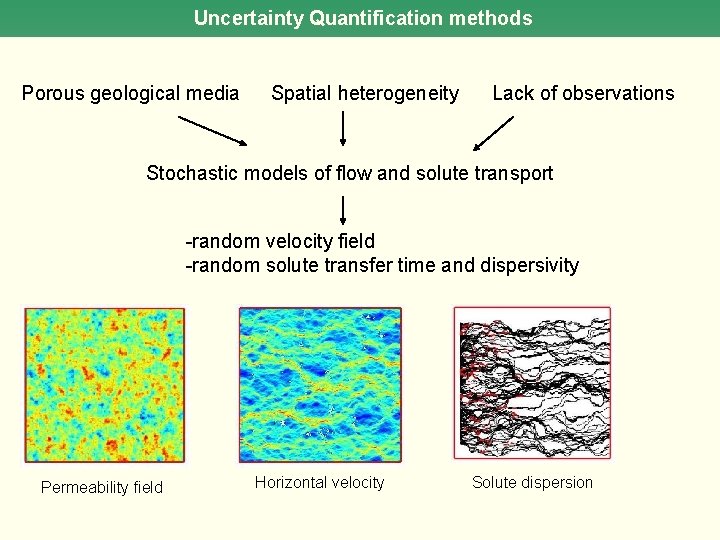 Uncertainty Quantification methods

Porous geological media    Spatial heterogeneity    Lack of observations

Stochastic models of flow and solute transport

-random velocity field
-random solute transfer time and dispersivity

Permeability field    Horizontal velocity    Solute dispersion